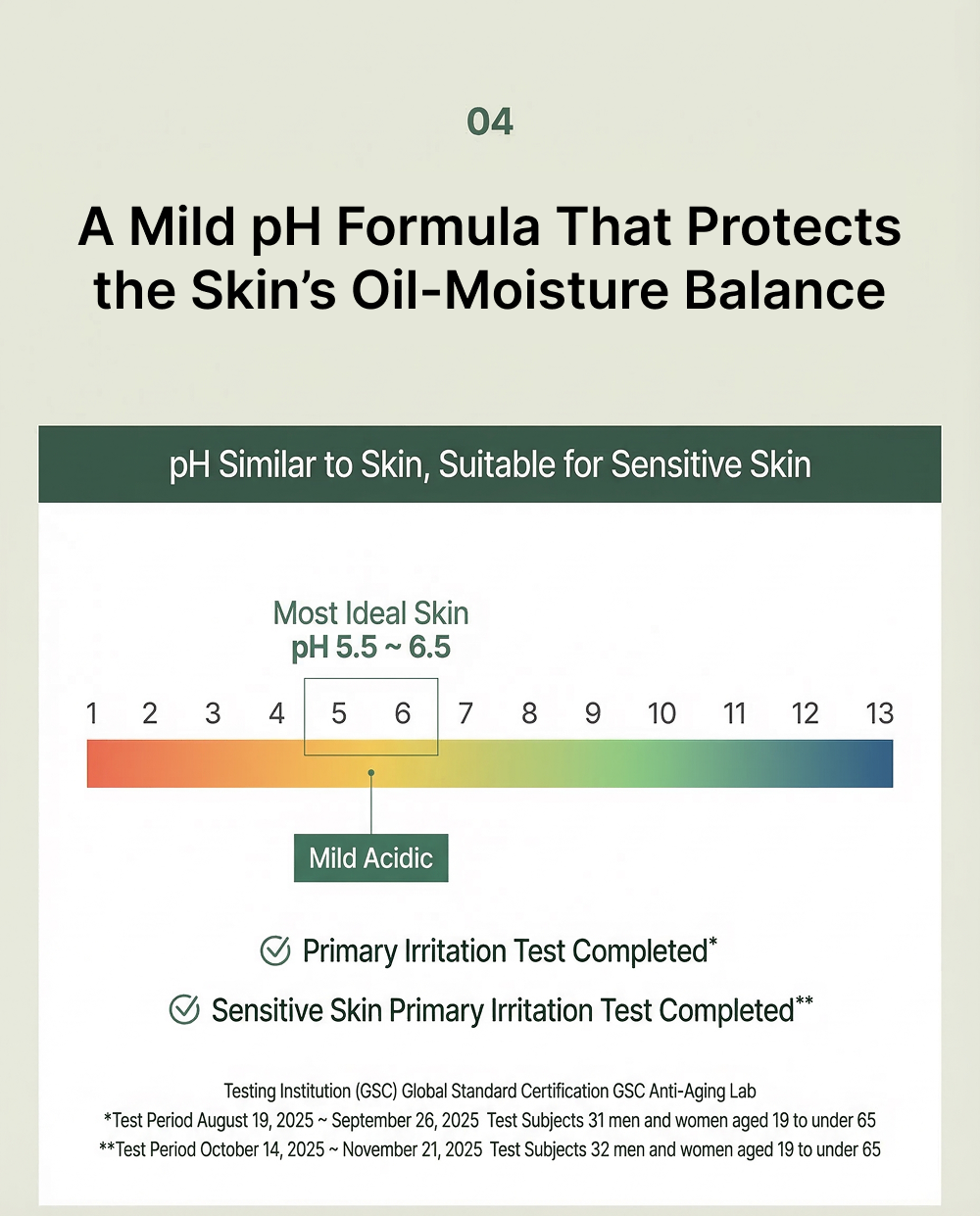 04

A Mild pH Formula That Protects the Skin's Oil-Moisture Balance

pH Similar to Skin, Suitable for Sensitive Skin

Most Ideal Skin
pH 5.5 ~ 6.5

1 2 3 4 5 6 7 8 9 10 11 12 13

Mild Acidic

Primary Irritation Test Completed*

Sensitive Skin Primary Irritation Test Completed**

Testing Institution (GSC) Global Standard Certification GSC Anti-Aging Lab
*Test Period August 19, 2025 ~ September 26, 2025 Test Subjects 31 men and women aged 19 to under 65
**Test Period October 14, 2025 ~ November 21, 2025 Test Subjects 32 men and women aged 19 to under 65